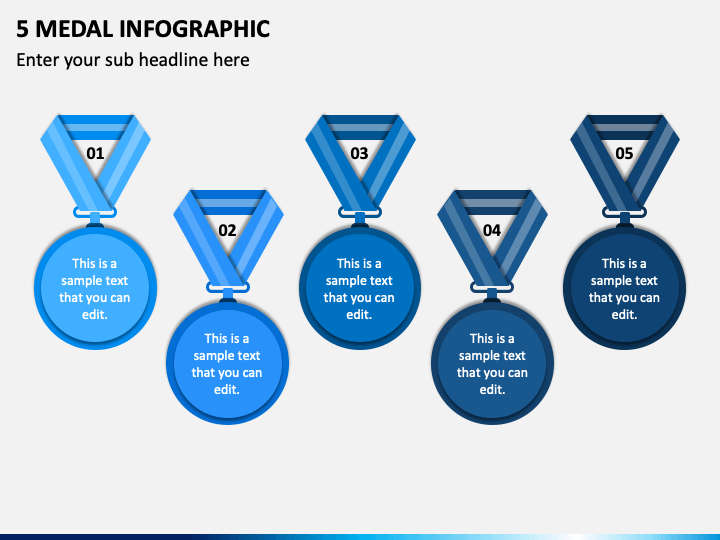 5 MEDAL INFOGRAPHIC

Enter your sub headline here

01

This is a sample text that you can edit.

02

This is a sample text that you can edit.

03

This is a sample text that you can edit.

04

This is a sample text that you can edit.

05

This is a sample text that you can edit.